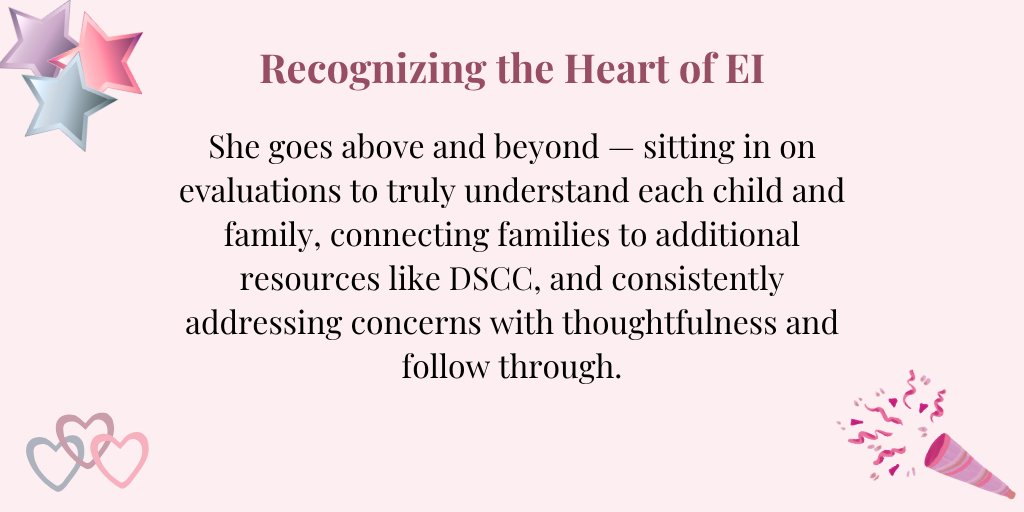 Recognizing the Heart of EI

She goes above and beyond — sitting in on evaluations to truly understand each child and family, connecting families to additional resources like DSCC, and consistently addressing concerns with thoughtfulness and follow through.